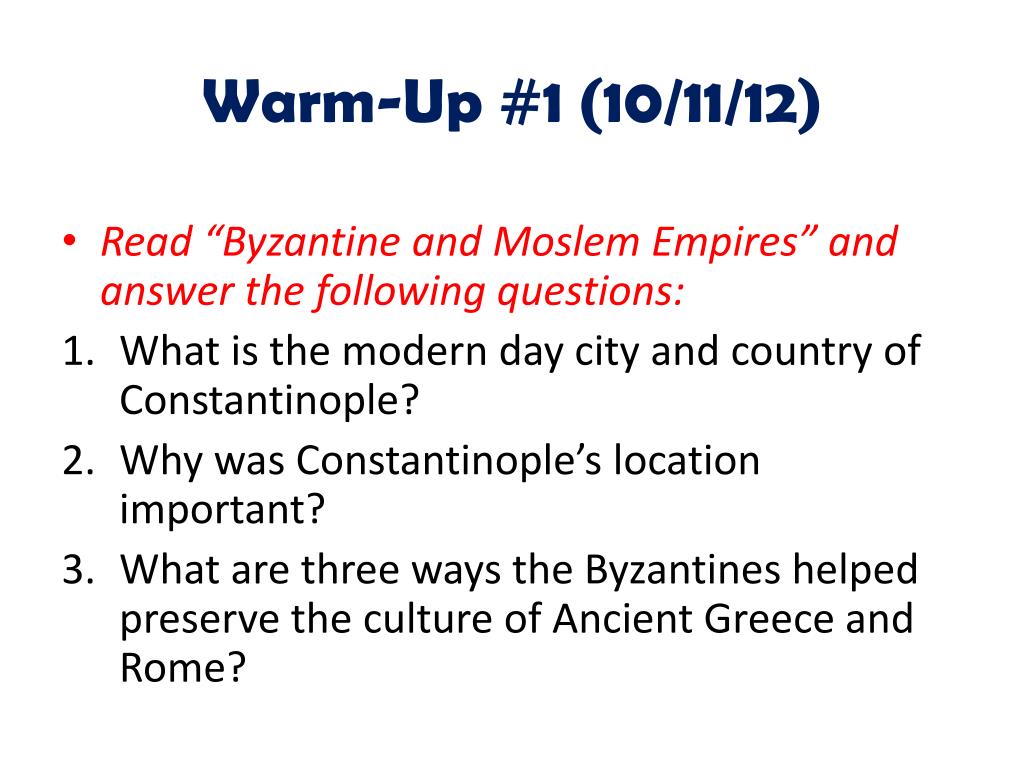 Warm-Up #1 (10/11/12)

• Read “Byzantine and Moslem Empires” and answer the following questions:

1. What is the modern day city and country of Constantinople?
2. Why was Constantinople’s location important?
3. What are three ways the Byzantines helped preserve the culture of Ancient Greece and Rome?